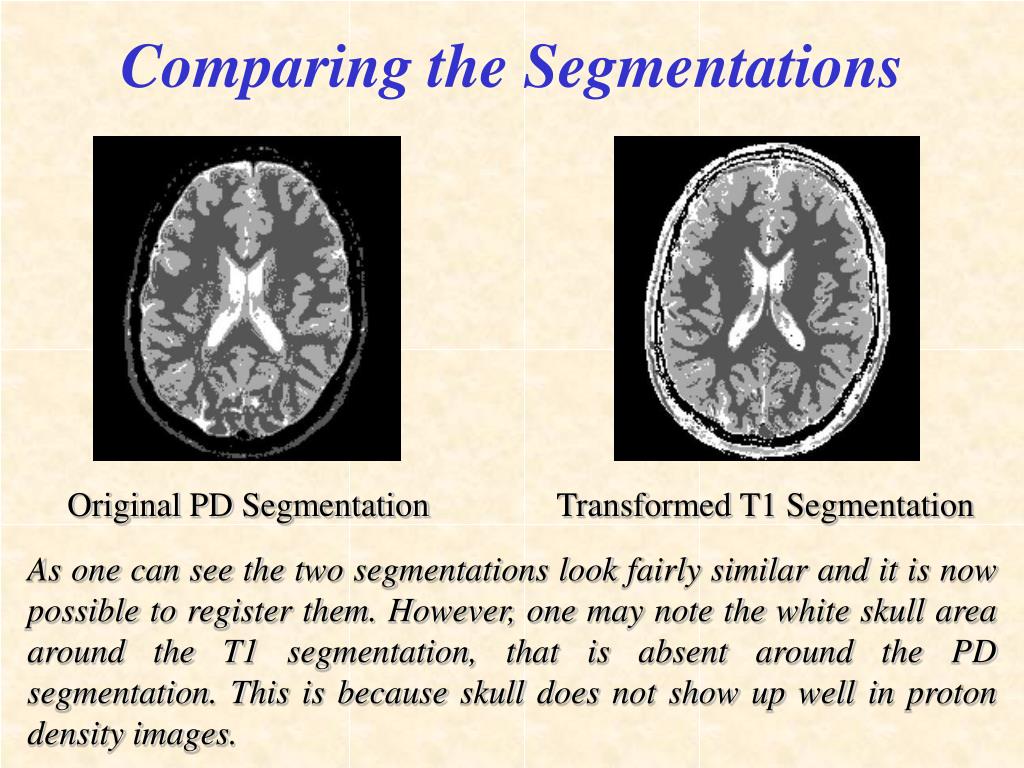 Comparing the Segmentations

Original PD Segmentation

Transformed T1 Segmentation

As one can see the two segmentations look fairly similar and it is now possible to register them. However, one may note the white skull area around the T1 segmentation, that is absent around the PD segmentation. This is because skull does not show up well in proton density images.